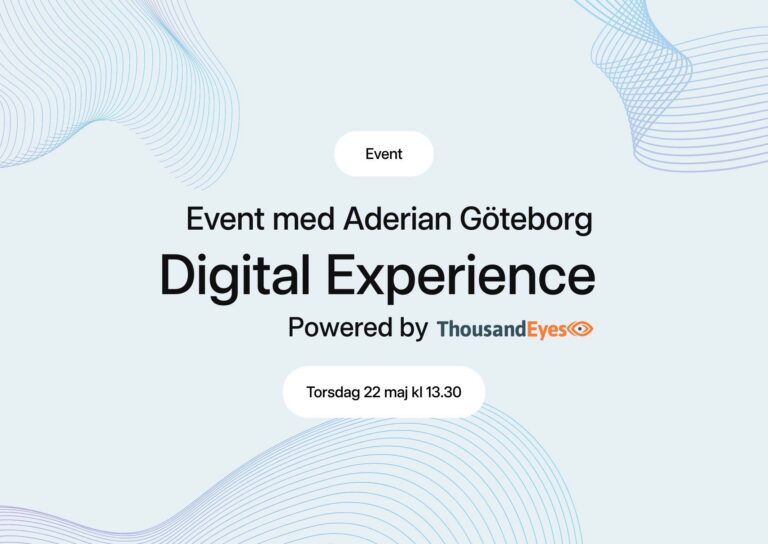 Event

Event med Aderian Göteborg

Digital Experience

Powered by ThousandEyes

Torsdag 22 maj kl 13.30